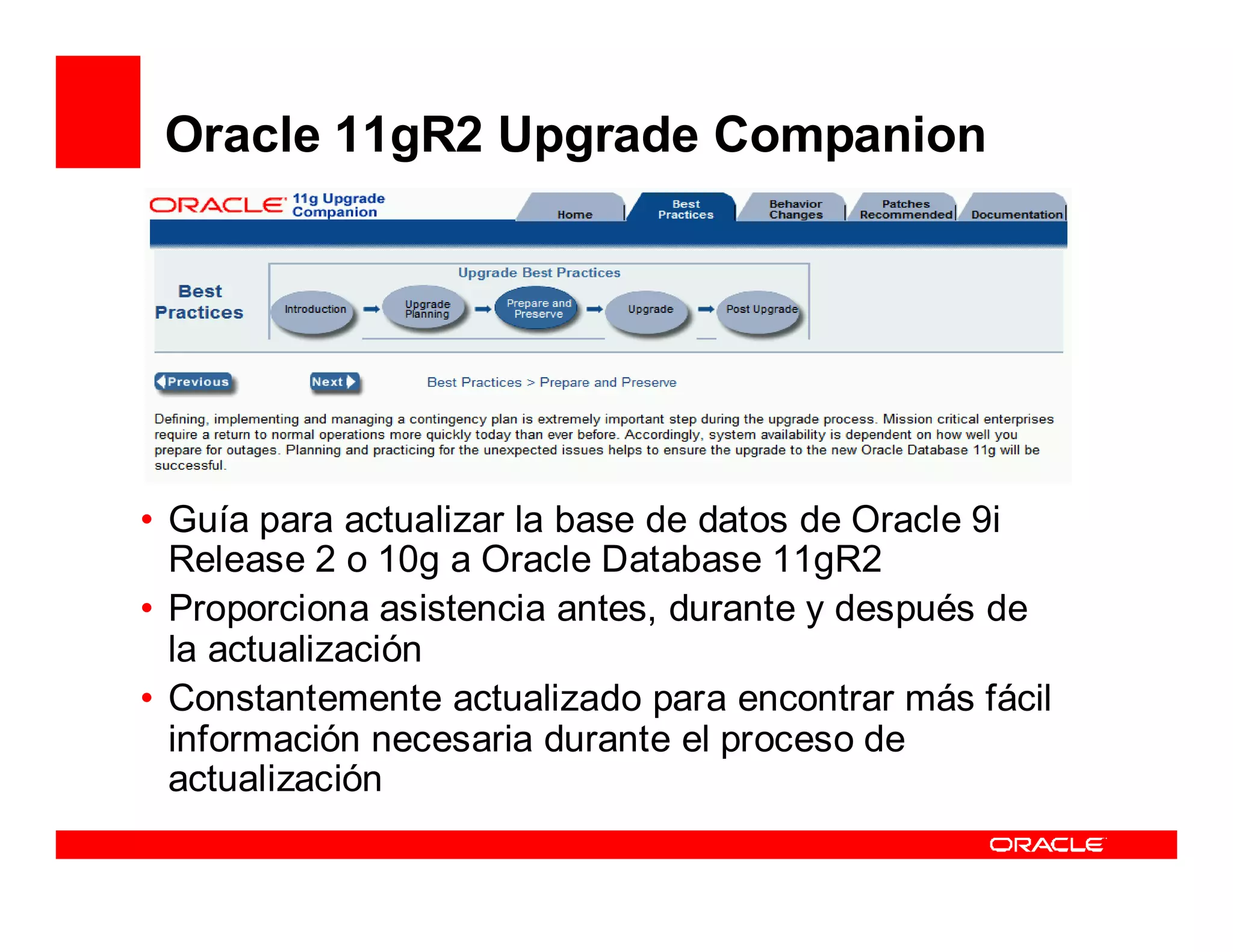 Oracle 11gR2 Upgrade Companion

ORACLE 11g Upgrade Companion

Home | Best Practices | Behavior Changes | Patches Recommended | Documentation

Best Practices

Upgrade Best Practices

Introduction → Upgrade Planning → Prepare and Preserve → Upgrade → Post Upgrade

Previous Next Best Practices > Prepare and Preserve

Defining, implementing and managing a contingency plan is extremely important step during the upgrade process. Mission critical enterprises require a return to normal operations more quickly today than ever before. Accordingly, system availability is dependent on how well you prepare for outages. Planning and practicing for the unexpected issues helps to ensure the upgrade to the new Oracle Database 11g will be successful.

• Guía para actualizar la base de datos de Oracle 9i Release 2 o 10g a Oracle Database 11gR2
• Proporciona asistencia antes, durante y después de la actualización
• Constantemente actualizado para encontrar más fácil información necesaria durante el proceso de actualización

ORACLE